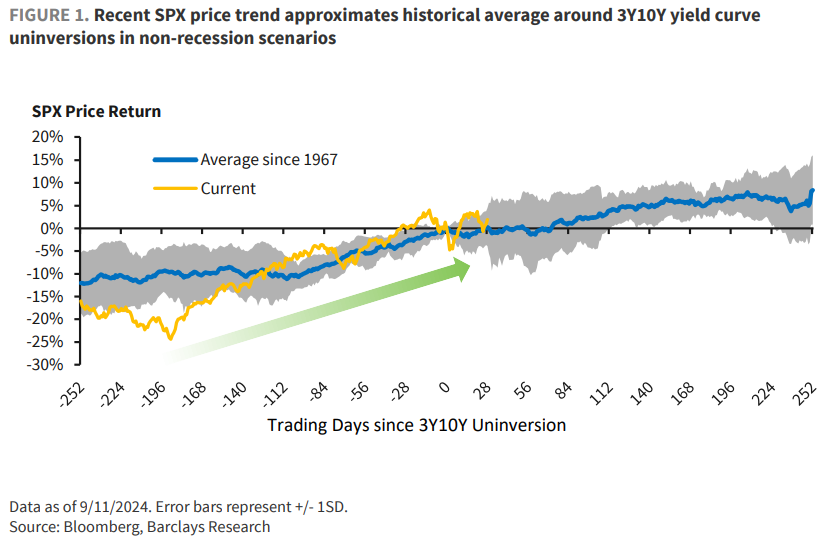 FIGURE 1. Recent SPX price trend approximates historical average around 3Y10Y yield curve uninversions in non-recession scenarios

SPX Price Return

20%
15%
10%
5%
0%
-5%
-10%
-15%
-20%
-25%
-30%

Average since 1967
Current

-252 -224 -196 -168 -140 -112 -84 -56 -28 0 28 56 84 112 140 168 196 224 252

Trading Days since 3Y10Y Uninversion

Data as of 9/11/2024. Error bars represent +/- 1SD.
Source: Bloomberg, Barclays Research